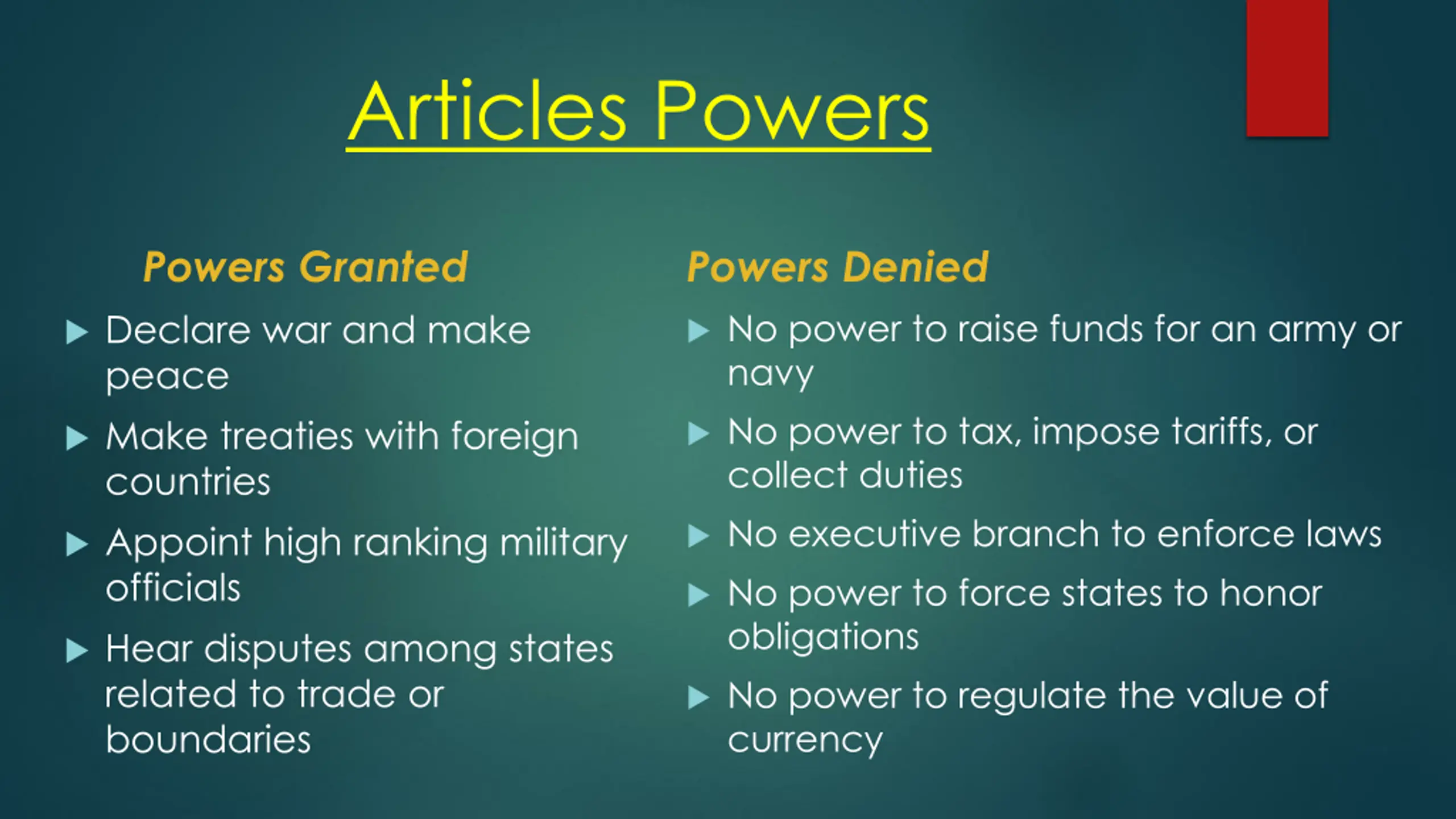 Articles Powers

Powers Granted

▶ Declare war and make peace

▶ Make treaties with foreign countries

▶ Appoint high ranking military officials

▶ Hear disputes among states related to trade or boundaries

Powers Denied

▶ No power to raise funds for an army or navy

▶ No power to tax, impose tariffs, or collect duties

▶ No executive branch to enforce laws

▶ No power to force states to honor obligations

▶ No power to regulate the value of currency